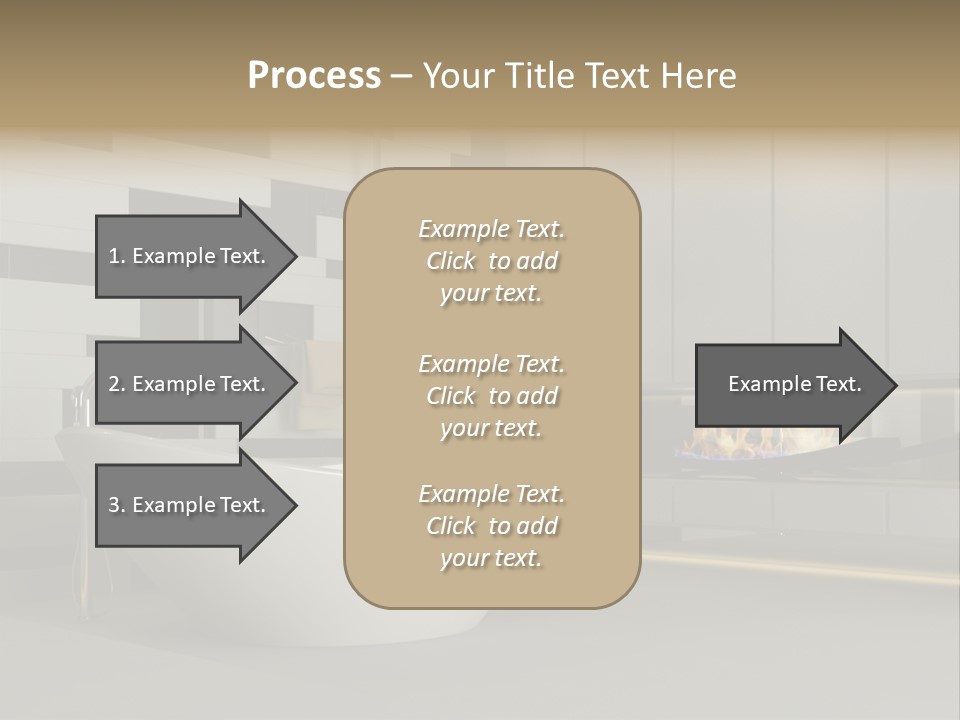 Process – Your Title Text Here

1. Example Text.

2. Example Text.

3. Example Text.

Example Text. Click to add your text.

Example Text. Click to add your text.

Example Text. Click to add your text.

Example Text.